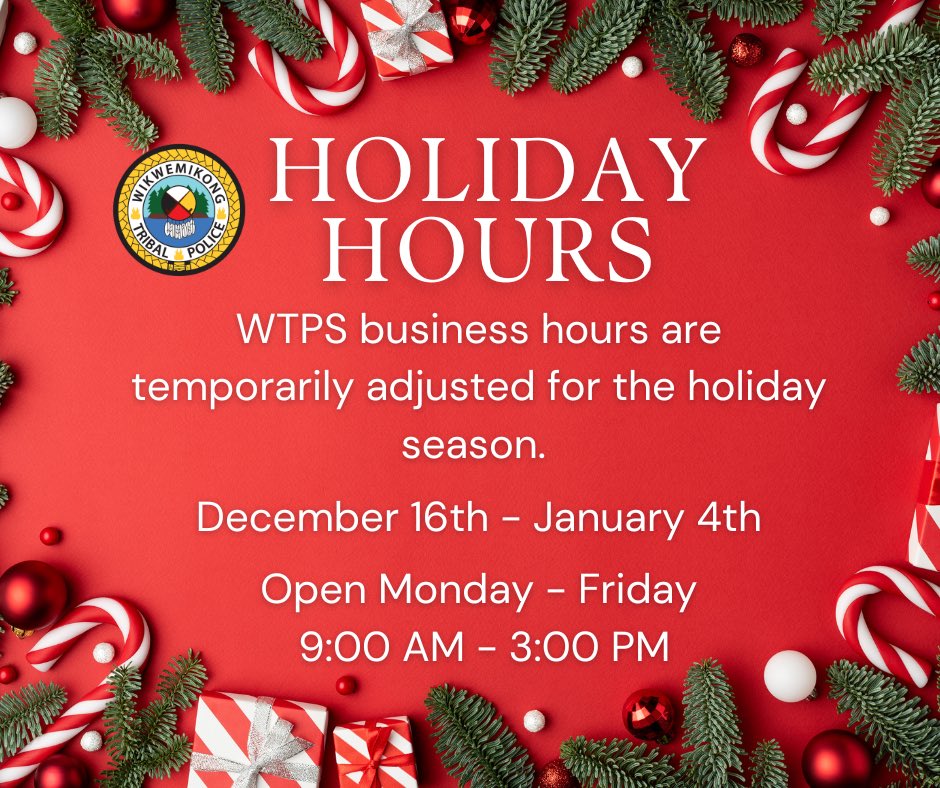 WIKWEMIKONG TRIBAL POLICE

HOLIDAY HOURS

WTPS business hours are temporarily adjusted for the holiday season.

December 16th - January 4th

Open Monday - Friday
9:00 AM - 3:00 PM